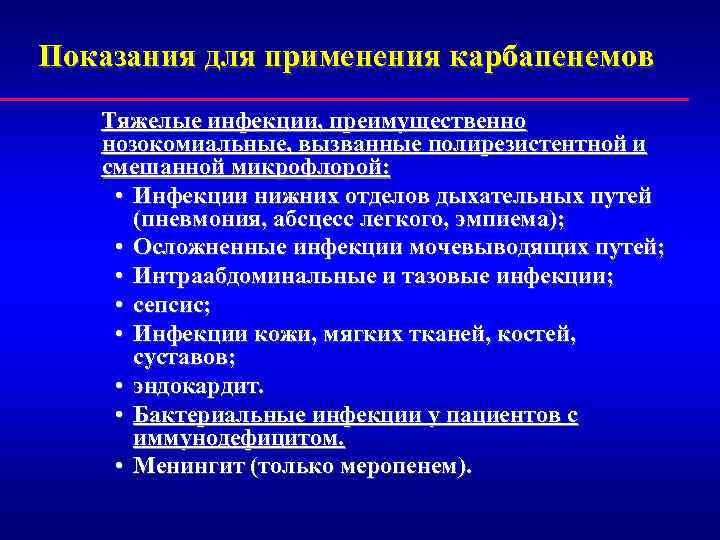 Показания для применения карбапенемов

Тяжелые инфекции, преимущественно нозокомиальные, вызванные полирезистентной и смешанной микрофлорой:

• Инфекции нижних отделов дыхательных путей (пневмония, абсцесс легкого, эмпиема);
• Осложненные инфекции мочевыводящих путей;
• Интраабдоминальные и тазовые инфекции;
• сепсис;
• Инфекции кожи, мягких тканей, костей, суставов;
• эндокардит.
• Бактериальные инфекции у пациентов с иммунодефицитом.
• Менингит (только меропенем).